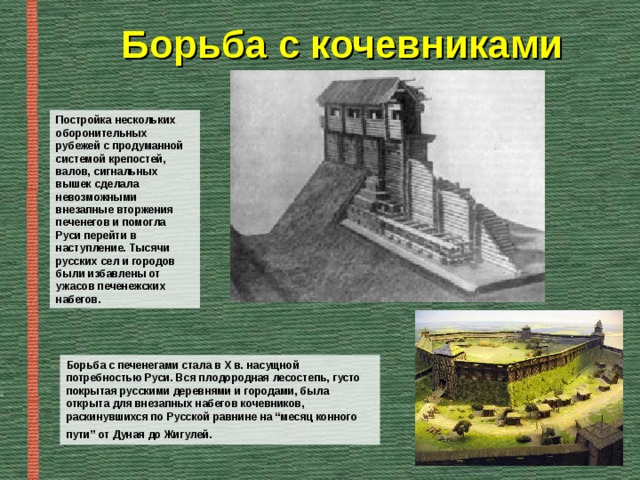 Борьба с кочевниками

Постройка нескольких оборонительных рубежей с продуманной системой крепостей, валов, сигнальных вышек сделала невозможными внезапные вторжения печенегов и помогла Руси перейти в наступление. Тысячи русских сел и городов были избавлены от ужасов печенежских набегов.

Борьба с печенегами стала в X в. насущной потребностью Руси. Вся плодородная лесостепь, густо покрытая русскими деревнями и городами, была открыта для внезапных набегов кочевников, раскинувшихся по Русской равнине на “месяц конного пути” от Дуная до Жигулей.